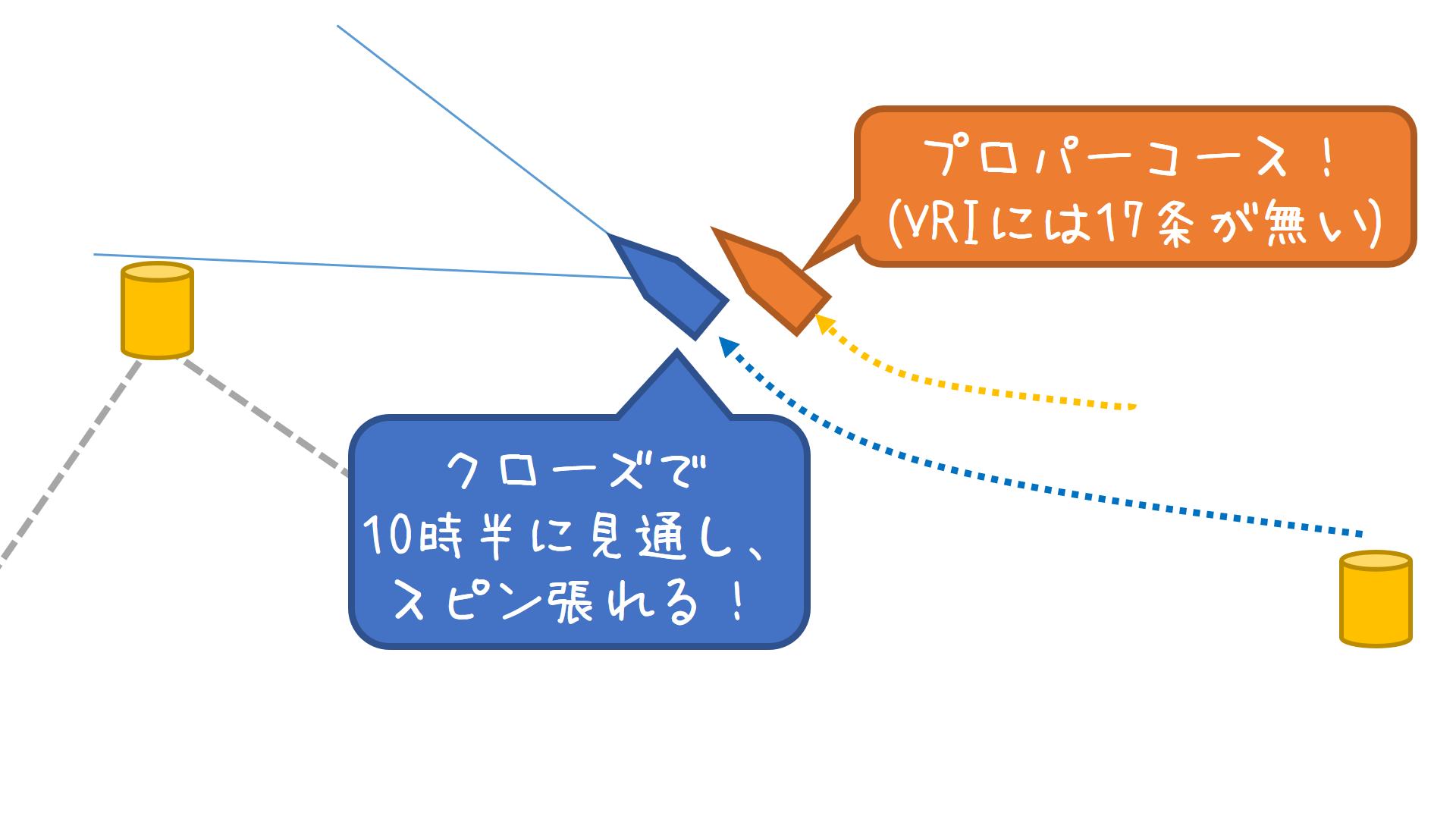 プロパーコース！
(VRIには17条が無い)

クローズで
10時半に見通し、
スピン張れる！